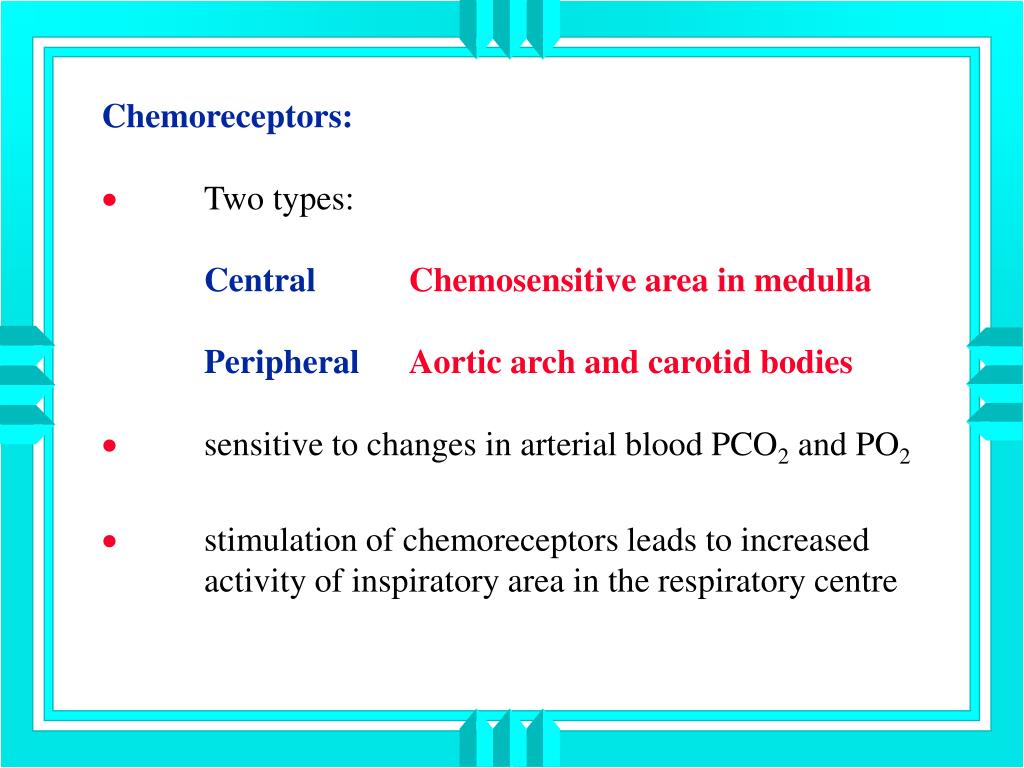 Chemoreceptors:

• Two types:

Central Chemosensitive area in medulla

Peripheral Aortic arch and carotid bodies

• sensitive to changes in arterial blood $PCO_2$ and $PO_2$

• stimulation of chemoreceptors leads to increased activity of inspiratory area in the respiratory centre